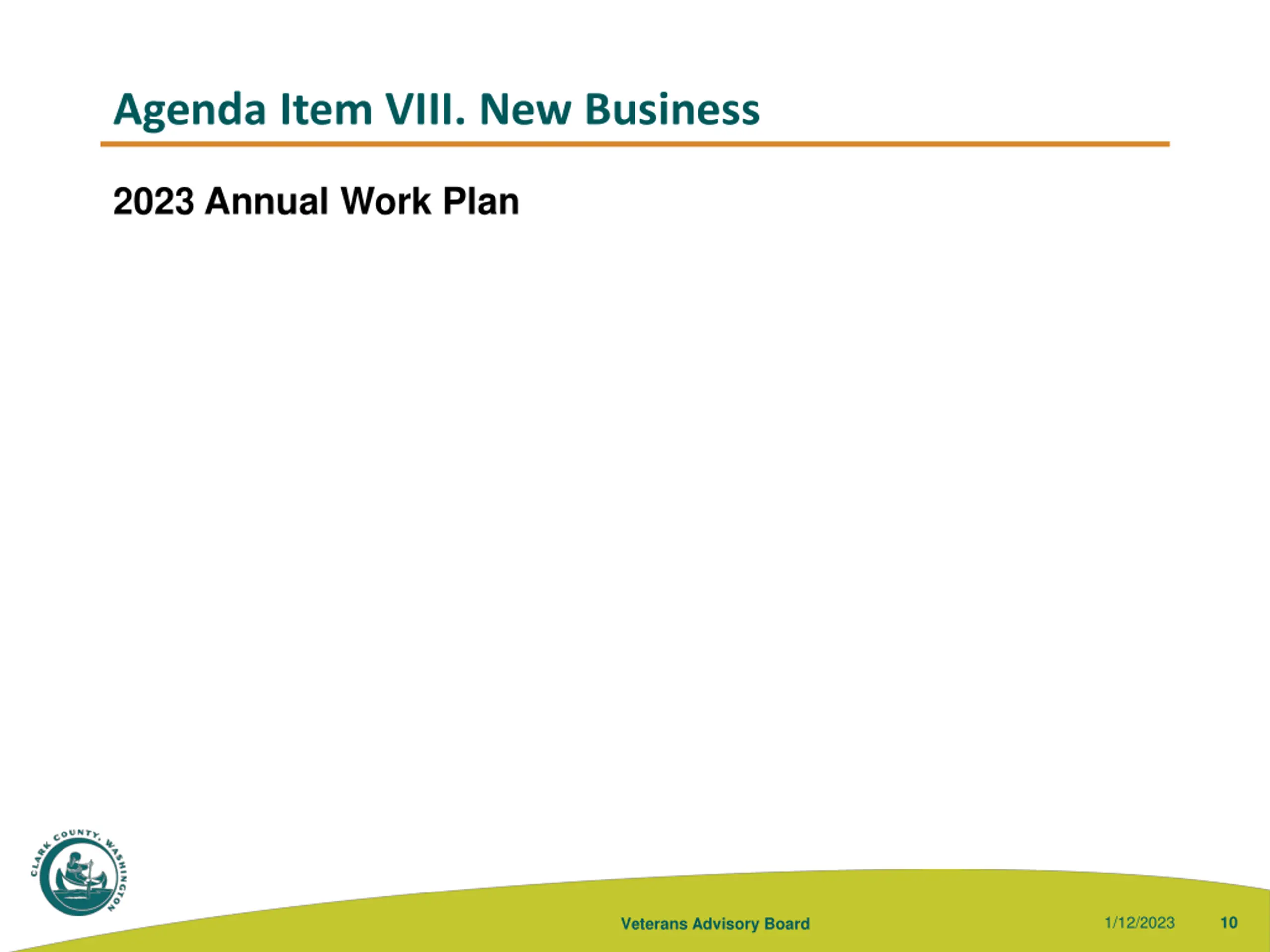 Agenda Item VIII. New Business

2023 Annual Work Plan

CLARK COUNTY, WASHINGTON

Veterans Advisory Board

1/12/2023

10